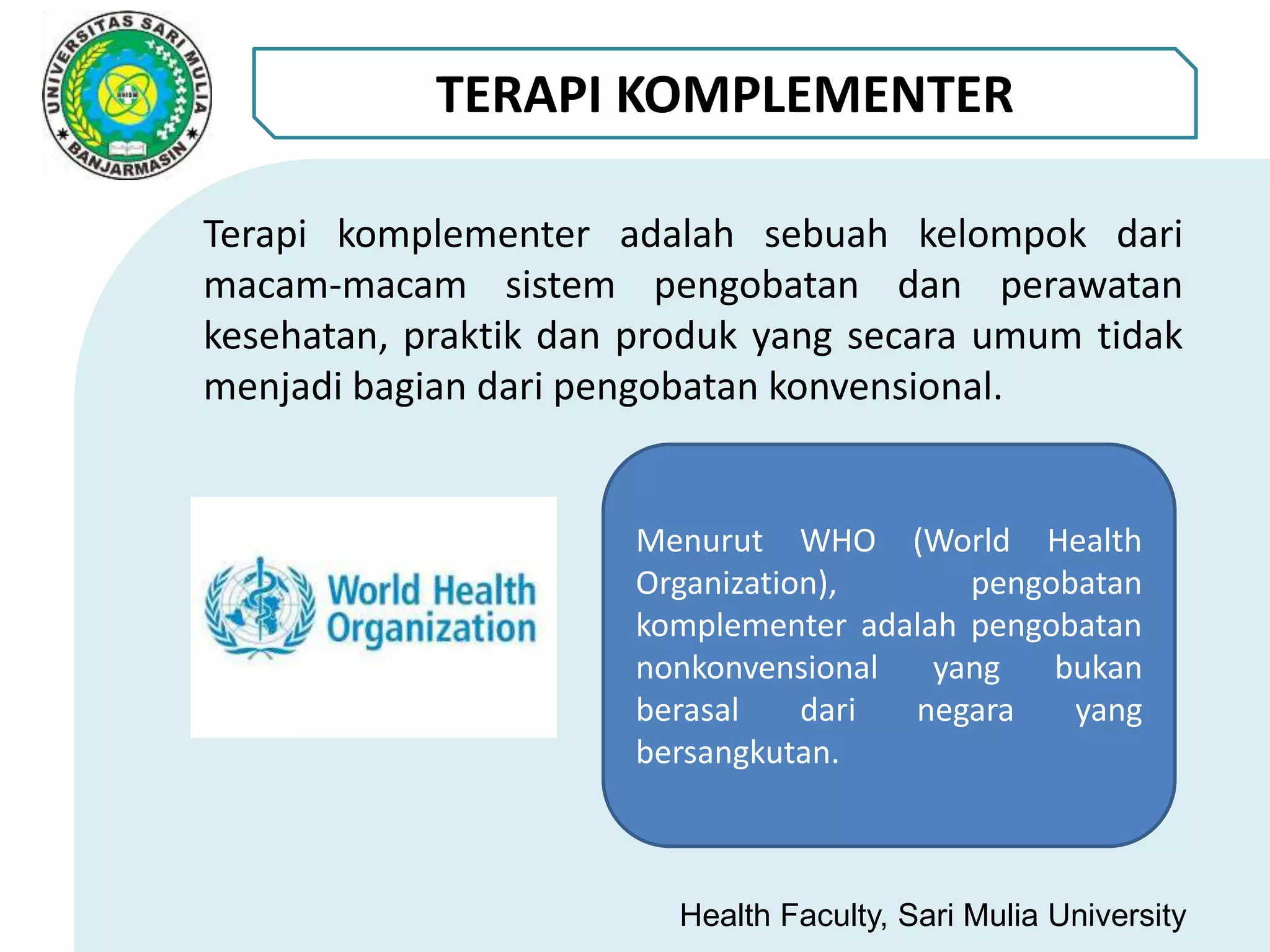 UNIVERSITAS SARI MULIA BANJARMASIN

TERAPI KOMPLEMENTER

Terapi komplementer adalah sebuah kelompok dari macam-macam sistem pengobatan dan perawatan kesehatan, praktik dan produk yang secara umum tidak menjadi bagian dari pengobatan konvensional.

World Health Organization

Menurut WHO (World Health Organization), pengobatan komplementer adalah pengobatan nonkonvensional yang bukan berasal dari negara yang bersangkutan.

Health Faculty, Sari Mulia University